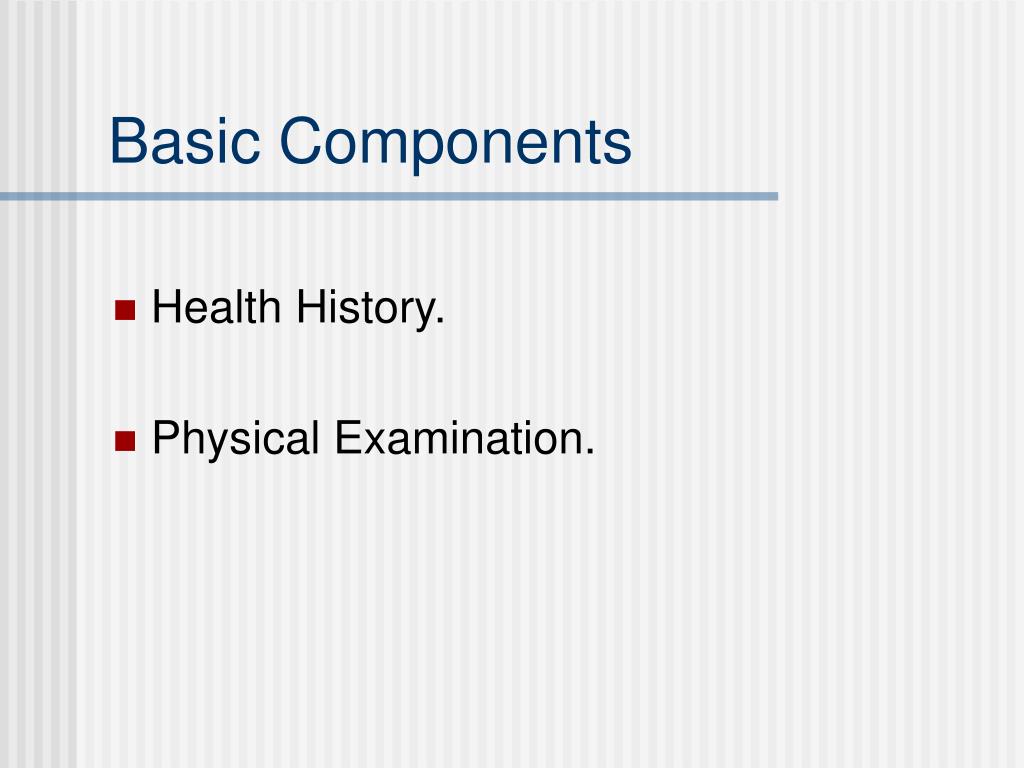 Basic Components

- Health History.
- Physical Examination.